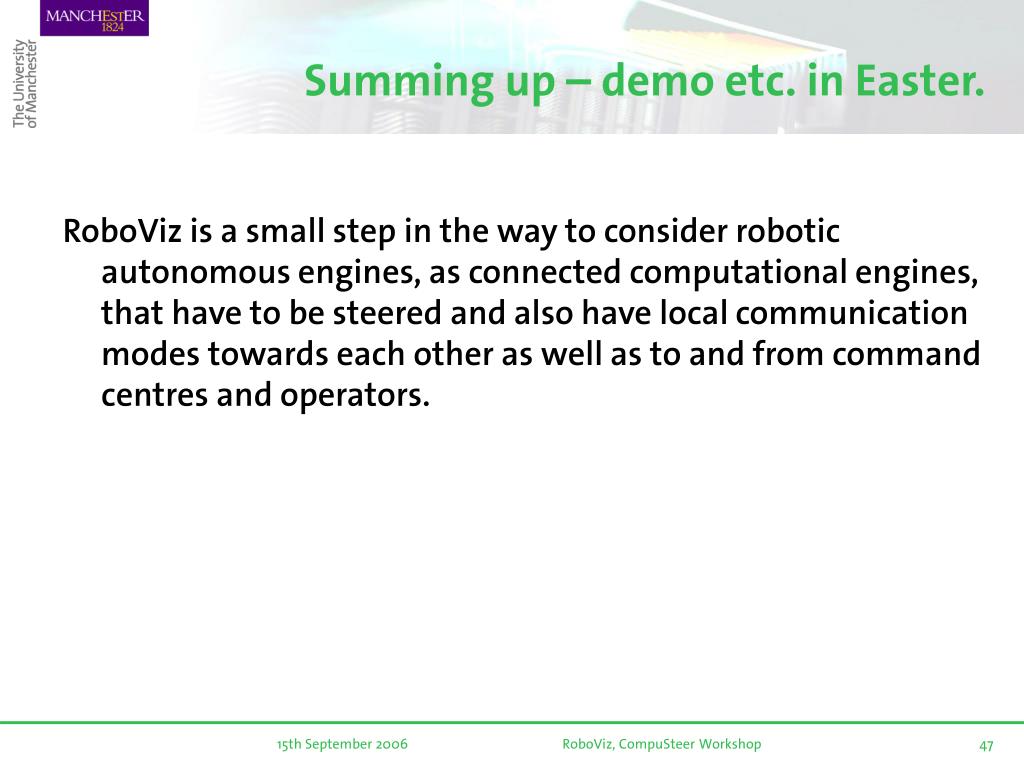 MANCHESTER
1824

The University
of Manchester

Summing up – demo etc. in Easter.

RoboViz is a small step in the way to consider robotic autonomous engines, as connected computational engines, that have to be steered and also have local communication modes towards each other as well as to and from command centres and operators.

15th September 2006

RoboViz, CompuSteer Workshop

47